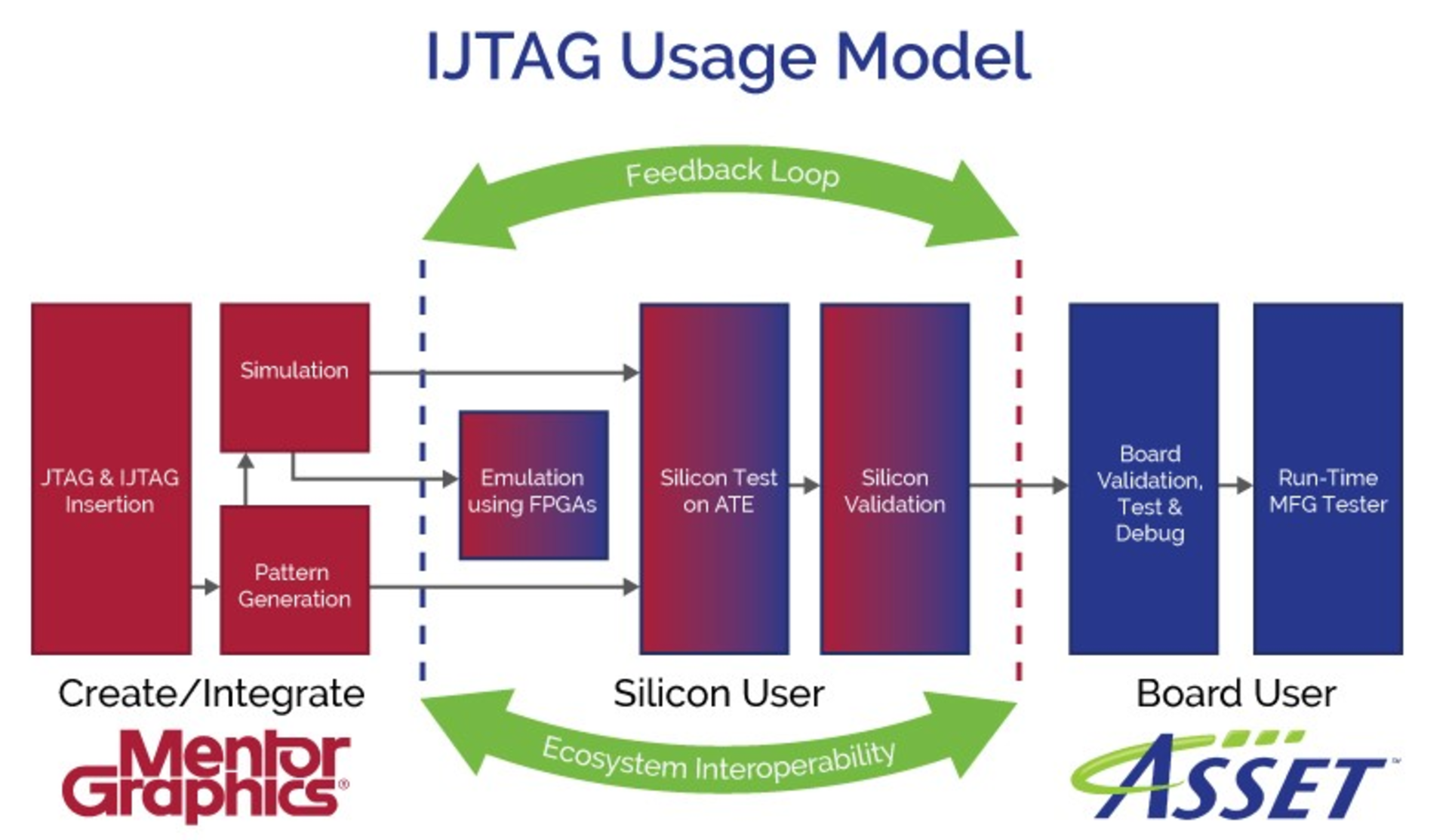 IJTAG Usage Model

Feedback Loop

JTAG & IJTAG Insertion

Simulation

Pattern Generation

Emulation using FPGAs

Silicon Test on ATE

Silicon Validation

Board Validation, Test & Debug

Run-Time MFG Tester

Create/Integrate

Silicon User

Board User

Ecosystem Interoperability

Mentor Graphics®

ASSET™